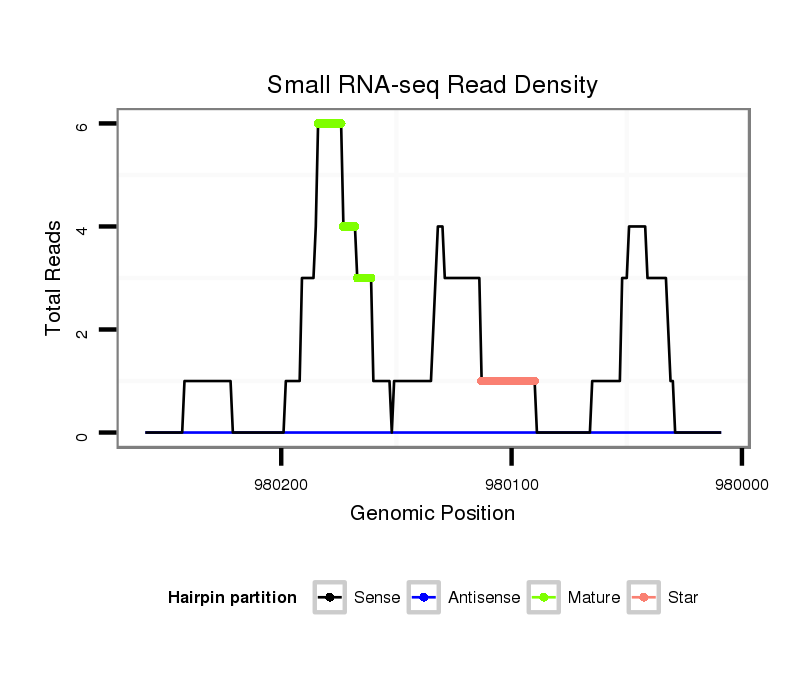 Small RNA-seq Read Density

Total Reads

6
4
2
0

980200
980100
980000

Genomic Position

Hairpin partition
Sense
Antisense
Mature
Star